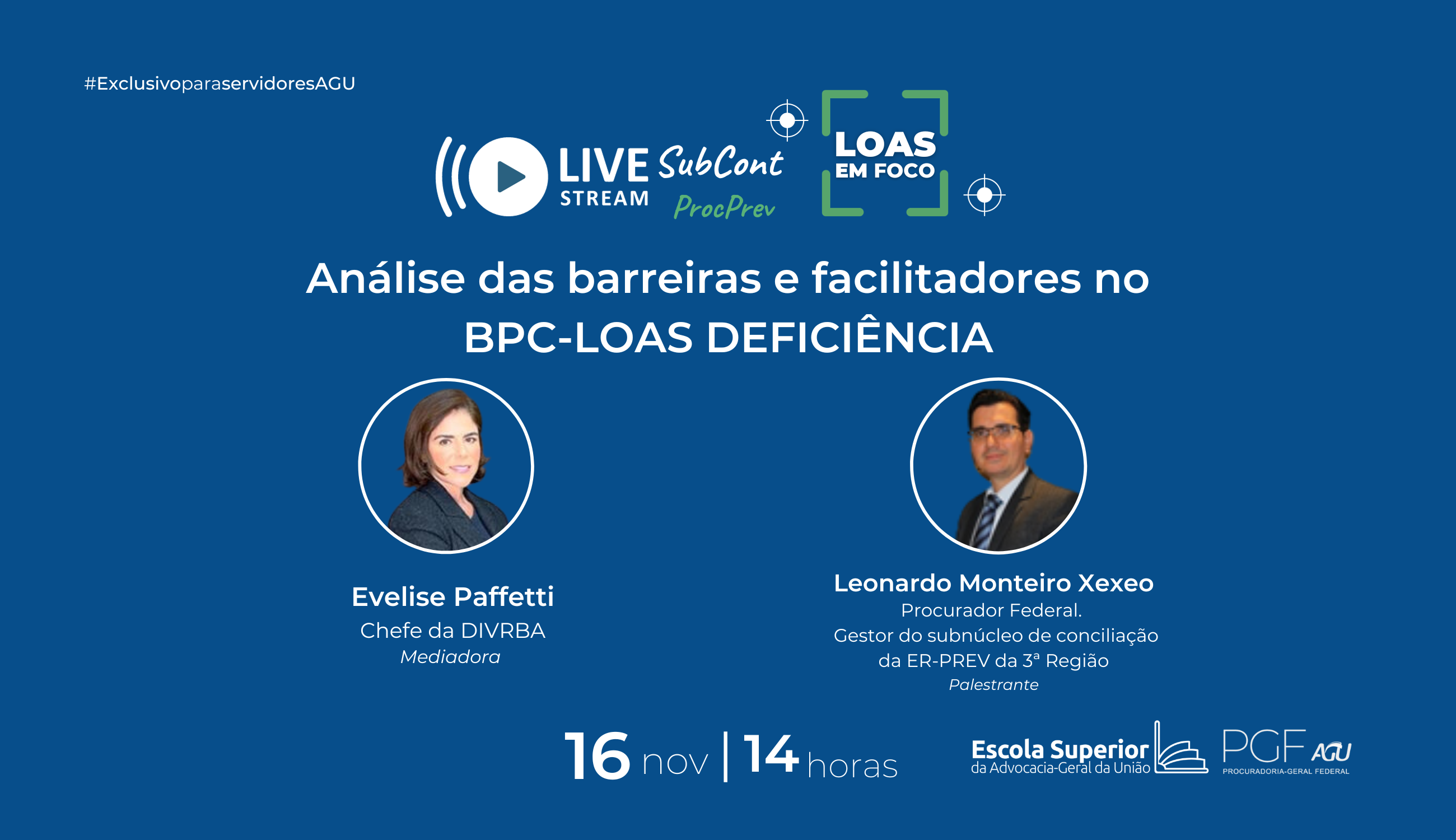 #ExclusivoparaservidoresAGU

LIVE STREAM SubCont ProcPrev

LOAS EM FOCO

Análise das barreiras e facilitadores no BPC-LOAS DEFICIÊNCIA

Evelise Paffetti
Chefe da DIVRBA
Mediadora

Leonardo Monteiro Xexeo
Procurador Federal.
Gestor do subnúcleo de conciliação da ER-PREV da 3ª Região
Palestrante

16 nov | 14 horas

Escola Superior da Advocacia-Geral da União

PGF AGU PROCURADORIA-GERAL FEDERAL